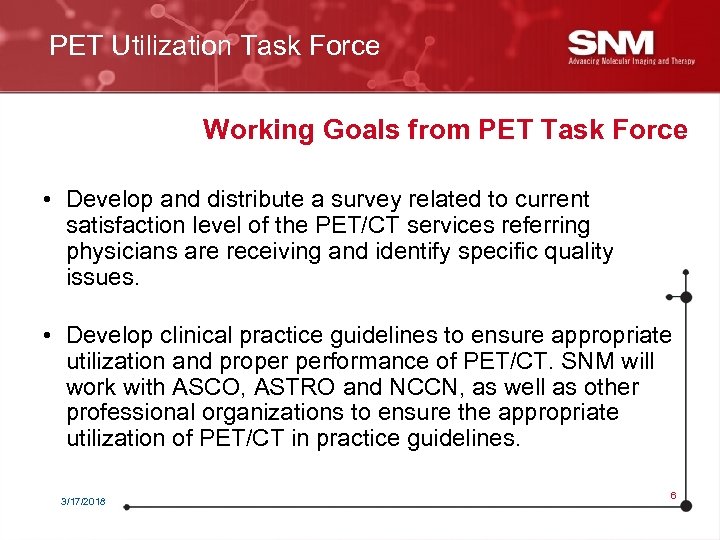 PET Utilization Task Force

SNM
Advancing Molecular Imaging and Therapy

Working Goals from PET Task Force

• Develop and distribute a survey related to current satisfaction level of the PET/CT services referring physicians are receiving and identify specific quality issues.

• Develop clinical practice guidelines to ensure appropriate utilization and proper performance of PET/CT. SNM will work with ASCO, ASTRO and NCCN, as well as other professional organizations to ensure the appropriate utilization of PET/CT in practice guidelines.

3/17/2018

6